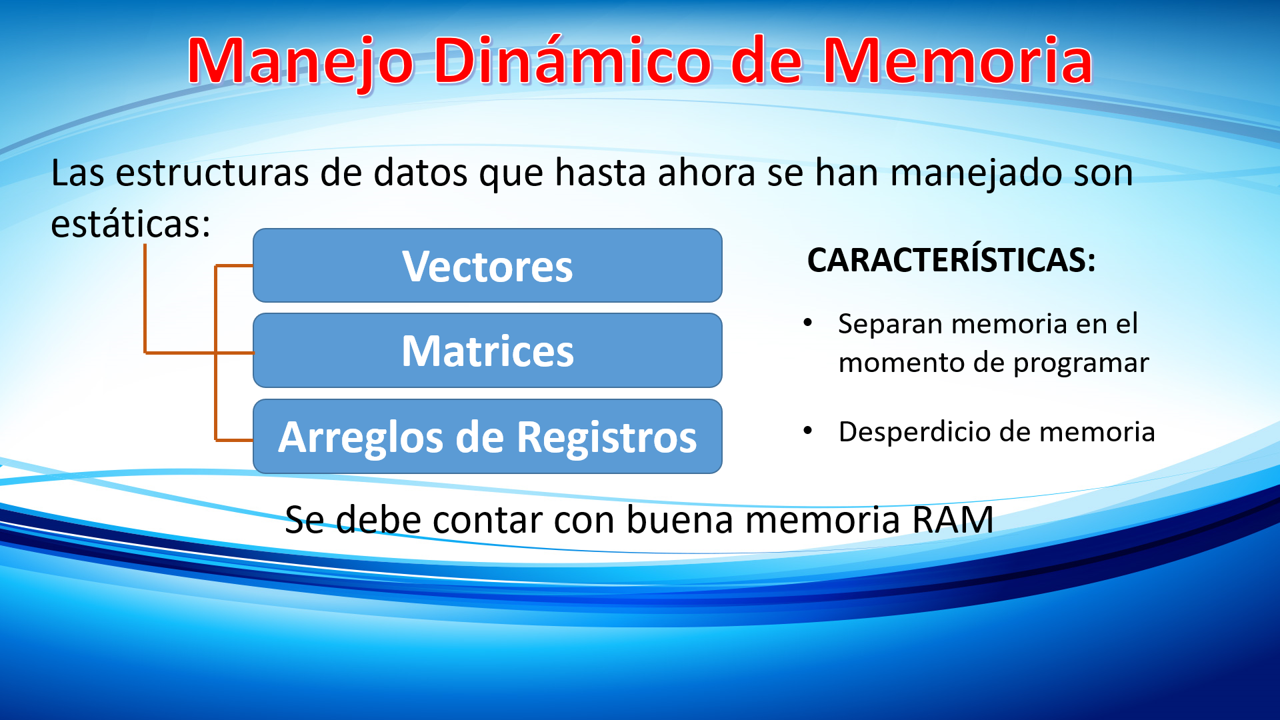 Manejo Dinámico de Memoria

Las estructuras de datos que hasta ahora se han manejado son estáticas:

Vectores

Matrices

Arreglos de Registros

CARACTERÍSTICAS:

• Separan memoria en el momento de programar

• Desperdicio de memoria

Se debe contar con buena memoria RAM